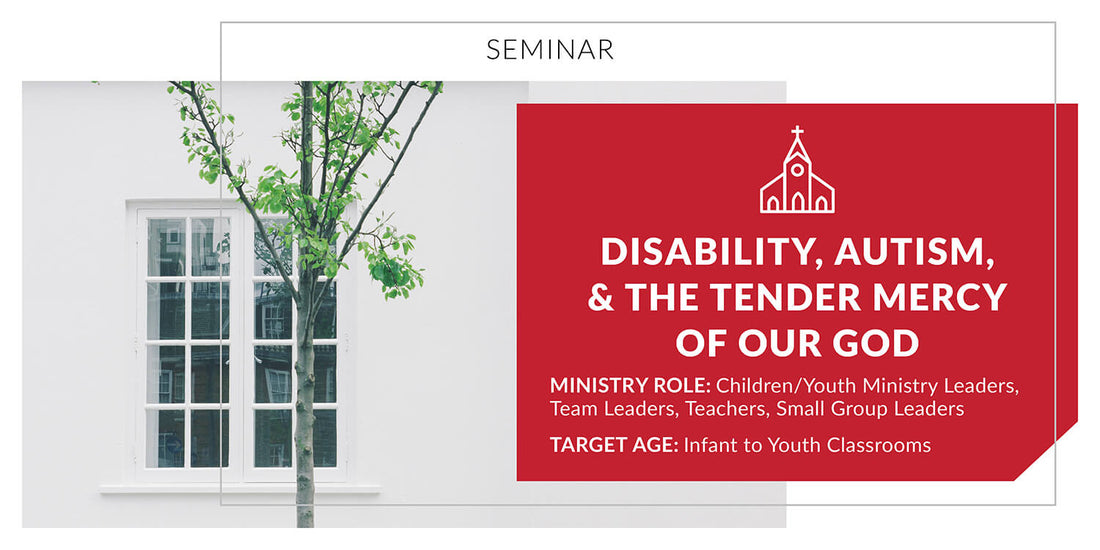 SEMINAR

DISABILITY, AUTISM, & THE TENDER MERCY OF OUR GOD

MINISTRY ROLE: Children/Youth Ministry Leaders, Team Leaders, Teachers, Small Group Leaders

TARGET AGE: Infant to Youth Classrooms